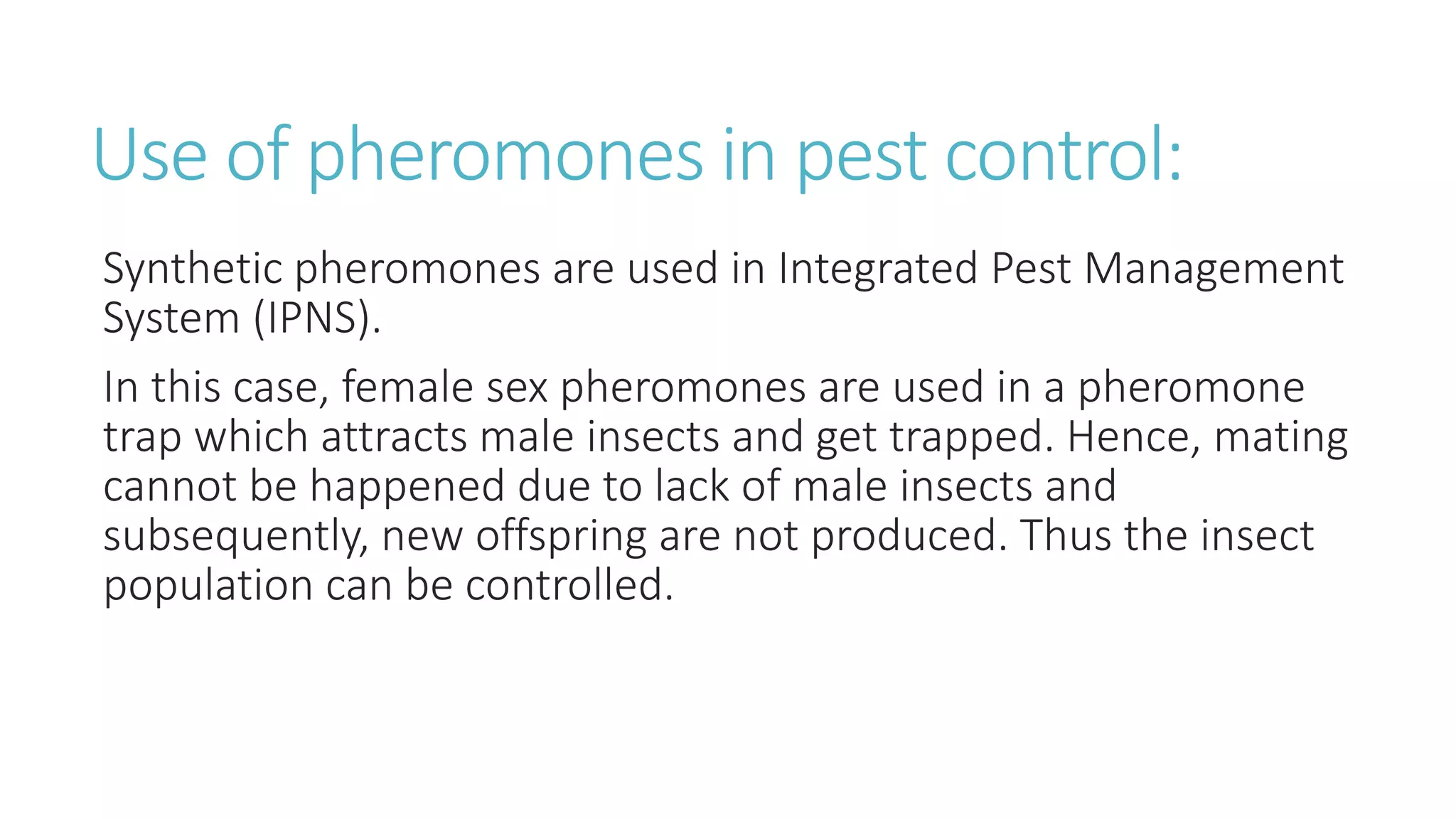 Use of pheromones in pest control:

Synthetic pheromones are used in Integrated Pest Management System (IPNS).

In this case, female sex pheromones are used in a pheromone trap which attracts male insects and get trapped. Hence, mating cannot be happened due to lack of male insects and subsequently, new offspring are not produced. Thus the insect population can be controlled.